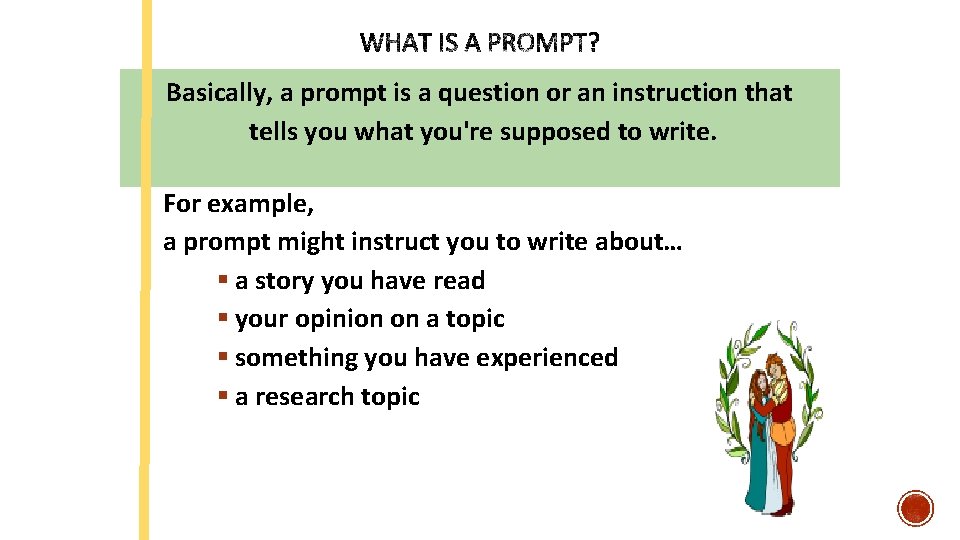 WHAT IS A PROMPT?

Basically, a prompt is a question or an instruction that tells you what you're supposed to write.

For example,
a prompt might instruct you to write about…
▪ a story you have read
▪ your opinion on a topic
▪ something you have experienced
▪ a research topic